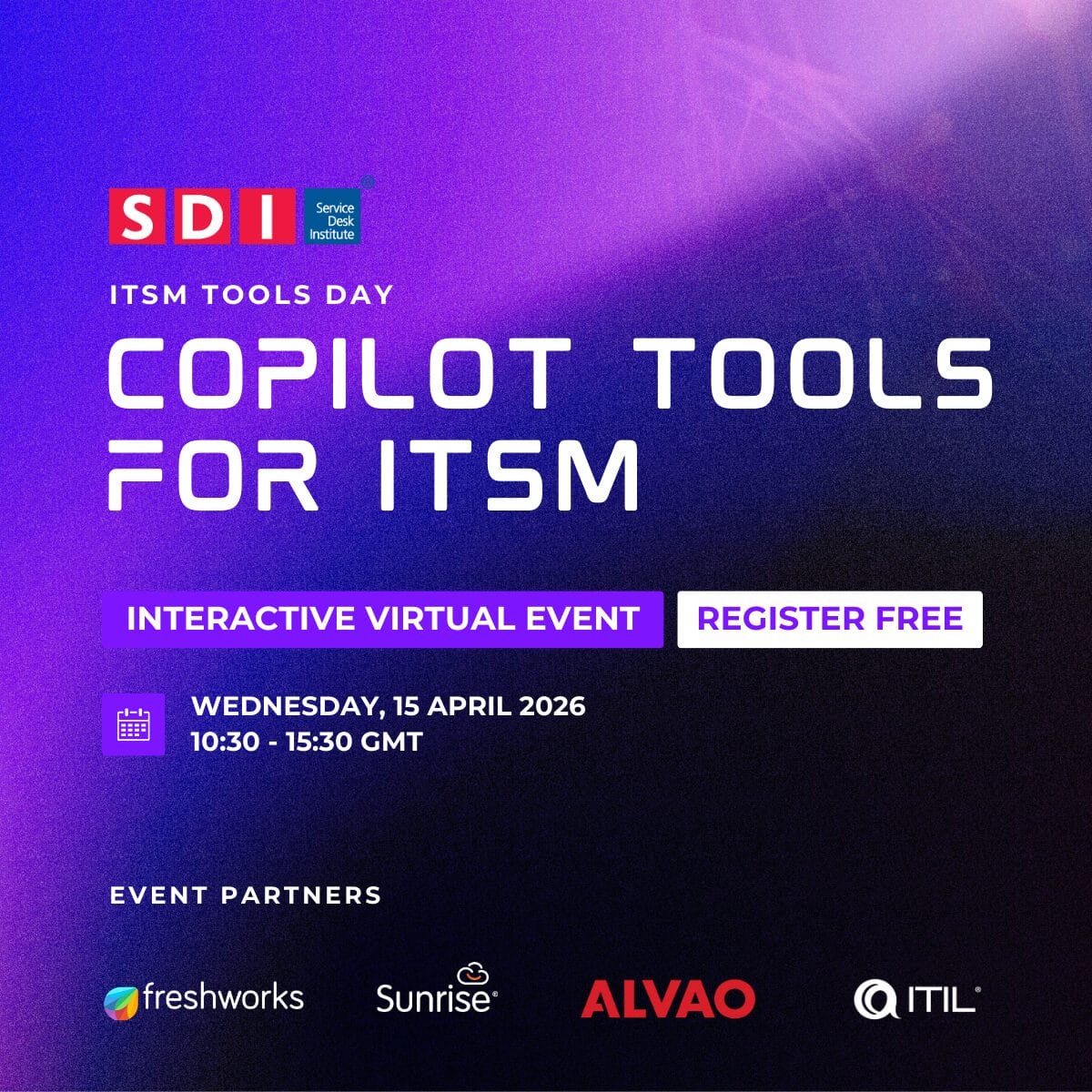 SDI Service Desk Institute

ITSM TOOLS DAY

COPILOT TOOLS FOR ITSM

INTERACTIVE VIRTUAL EVENT

REGISTER FREE

WEDNESDAY, 15 APRIL 2026
10:30 - 15:30 GMT

EVENT PARTNERS

freshworks

Sunrise

ALVAO

ITIL